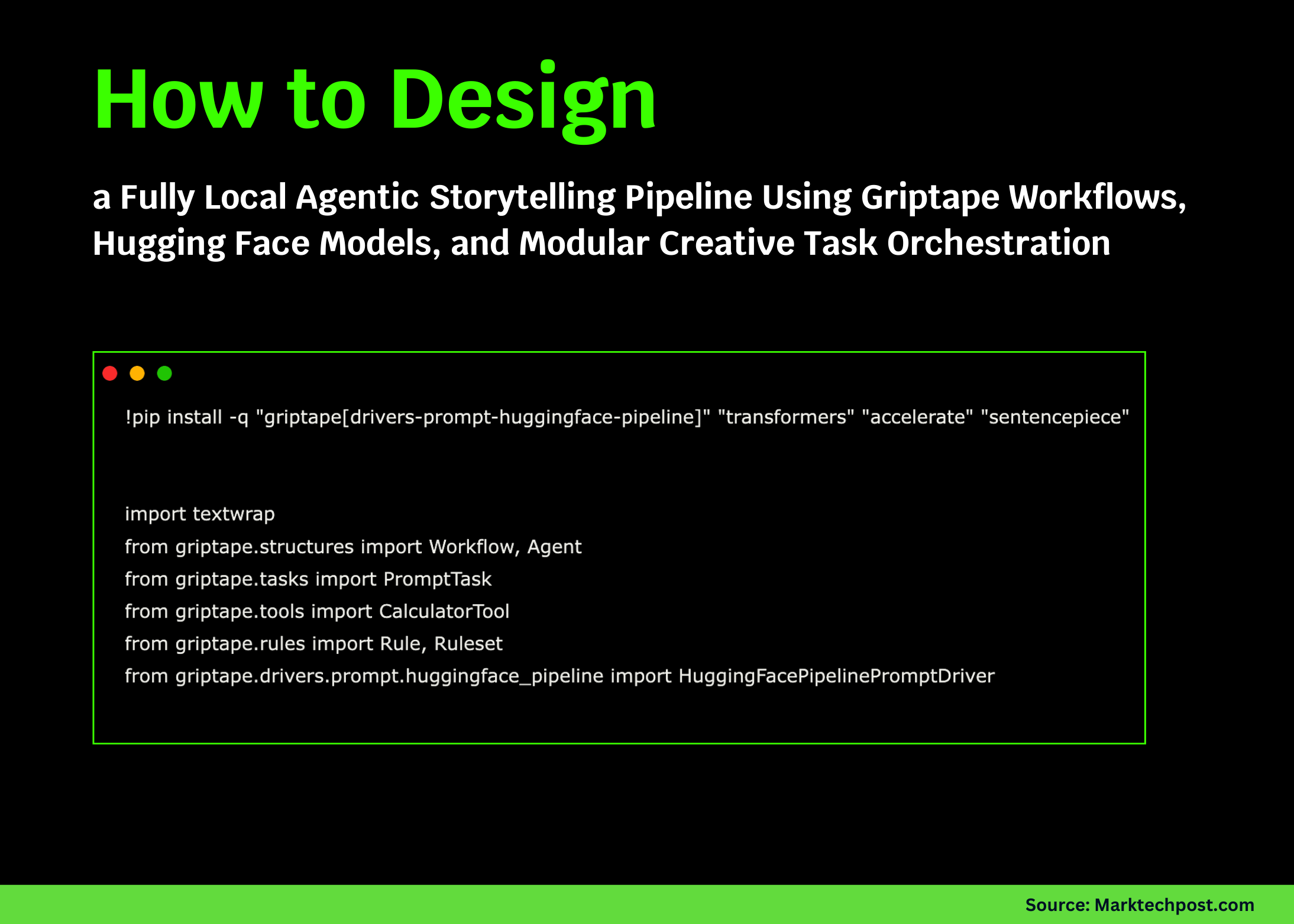 How to Design

a Fully Local Agentic Storytelling Pipeline Using Griptape Workflows, Hugging Face Models, and Modular Creative Task Orchestration

!pip install -q "griptape[drivers-prompt-huggingface-pipeline]" "transformers" "accelerate" "sentencepiece"

import textwrap
from griptape.structures import Workflow, Agent
from griptape.tasks import PromptTask
from griptape.tools import CalculatorTool
from griptape.rules import Rule, Ruleset
from griptape.drivers.prompt.huggingface_pipeline import HuggingFacePipelinePromptDriver

Source: Marktechpost.com